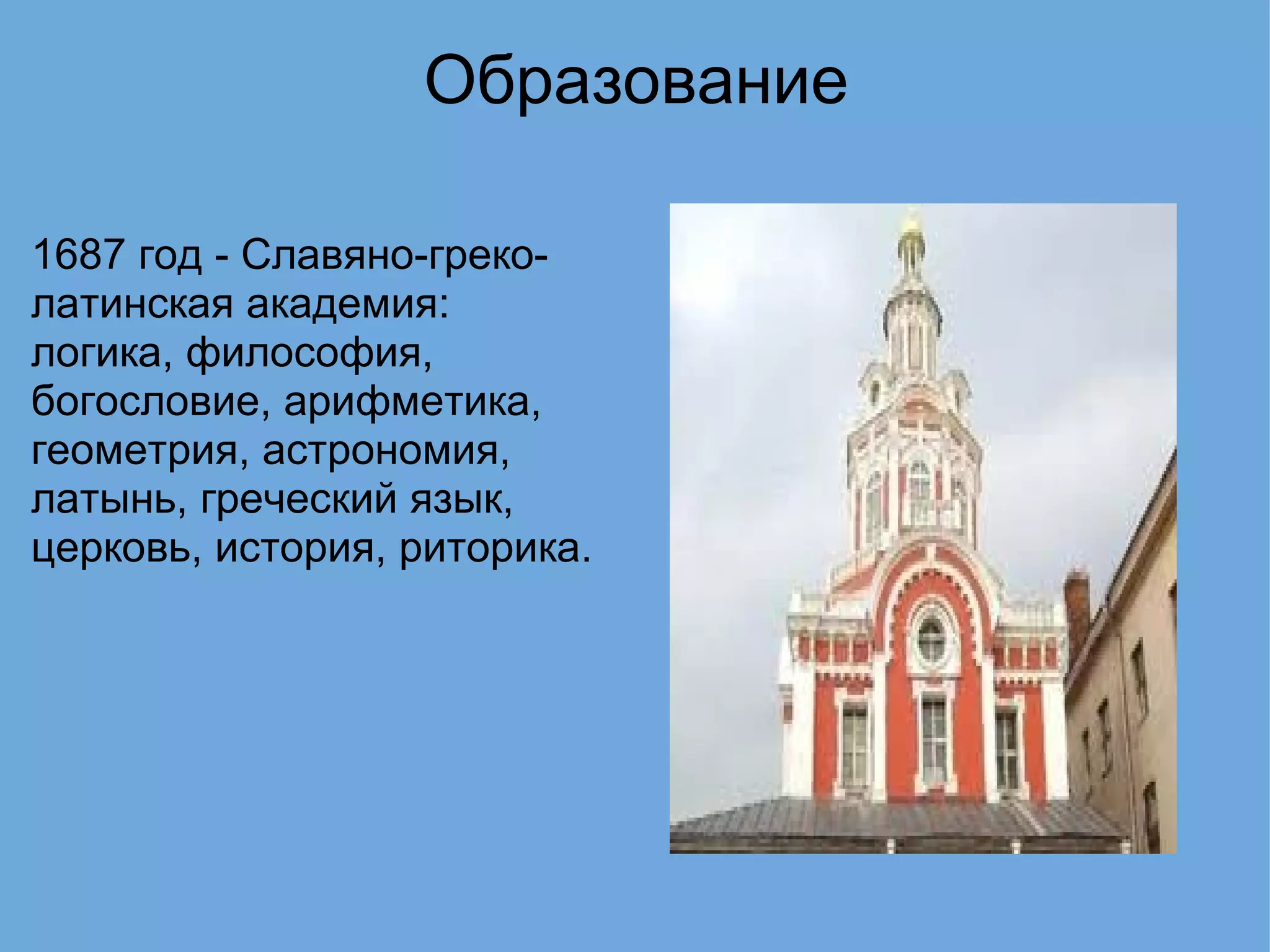 Образование

1687 год - Славяно-греко-латинская академия: логика, философия, богословие, арифметика, геометрия, астрономия, латынь, греческий язык, церковь, история, риторика.